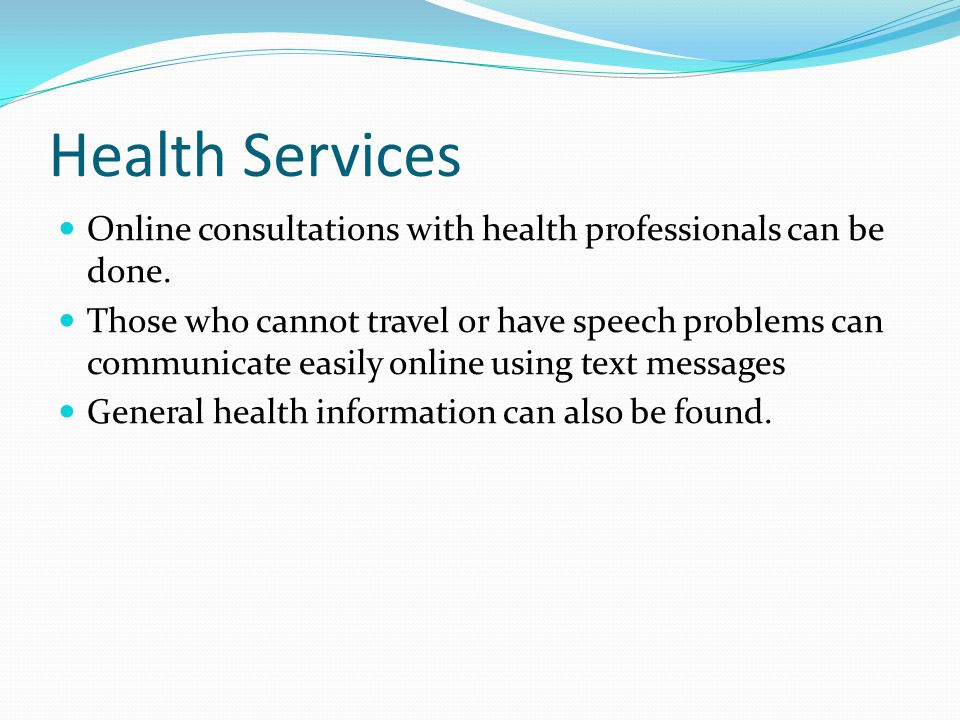 Health Services

- Online consultations with health professionals can be done.
- Those who cannot travel or have speech problems can communicate easily online using text messages
- General health information can also be found.